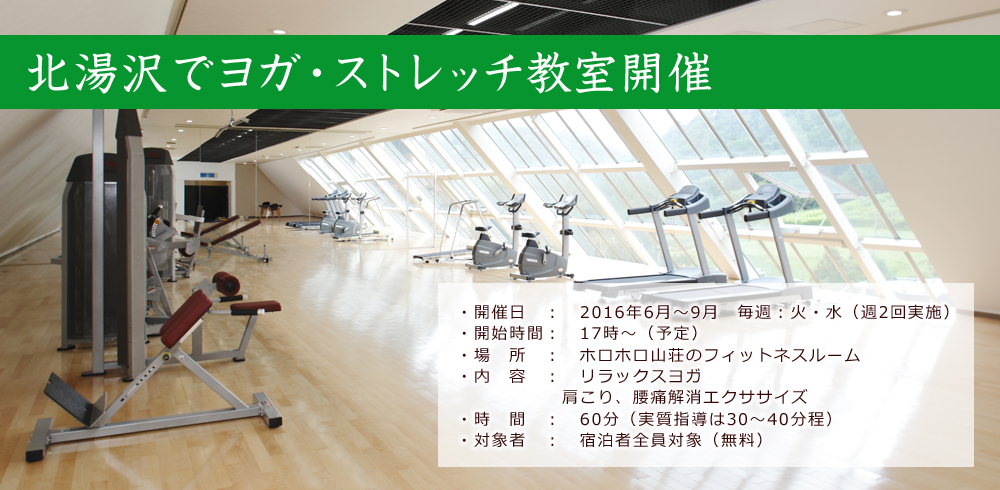 北湯沢でヨガ・ストレッチ教室開催

・開催日　：　2016年6月～9月　毎週：火・水（週2回実施）
・開始時間：　17時～（予定）
・場　所　：　ホロホロ山荘のフィットネスルーム
・内　容　：　リラックスヨガ
肩こり、腰痛解消エクササイズ
・時　間　：　60分（実質指導は30～40分程）
・対象者　：　宿泊者全員対象（無料）